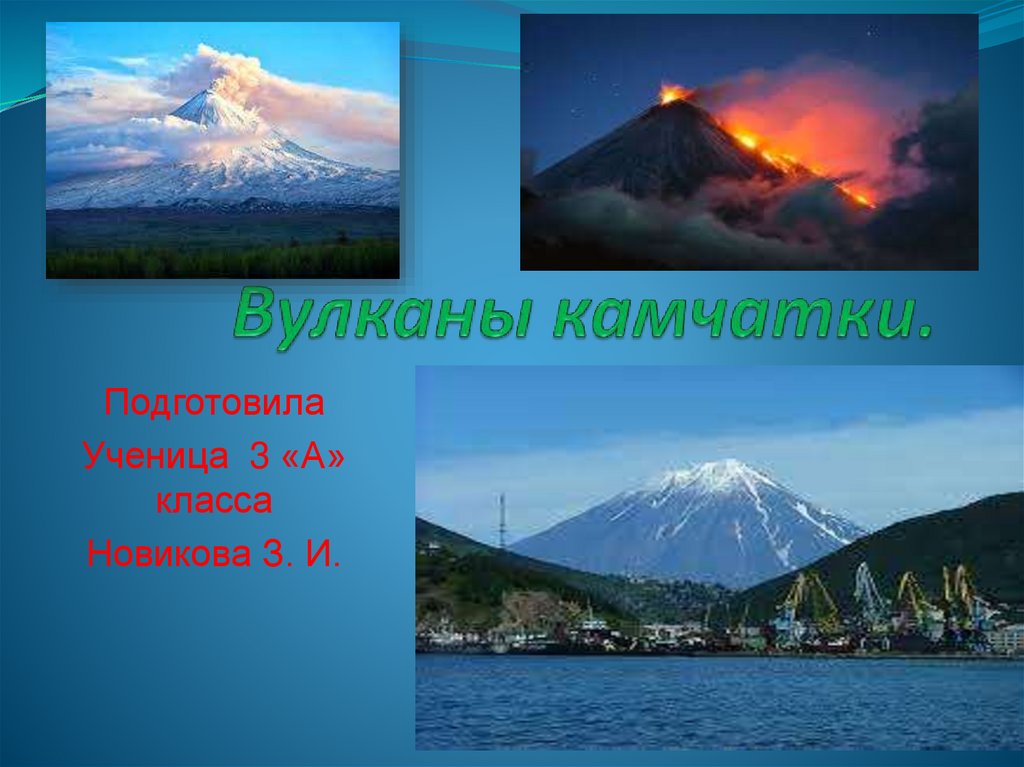 Вулканы камчатки.

Подготовила
Ученица 3 «А» класса
Новикова З. И.